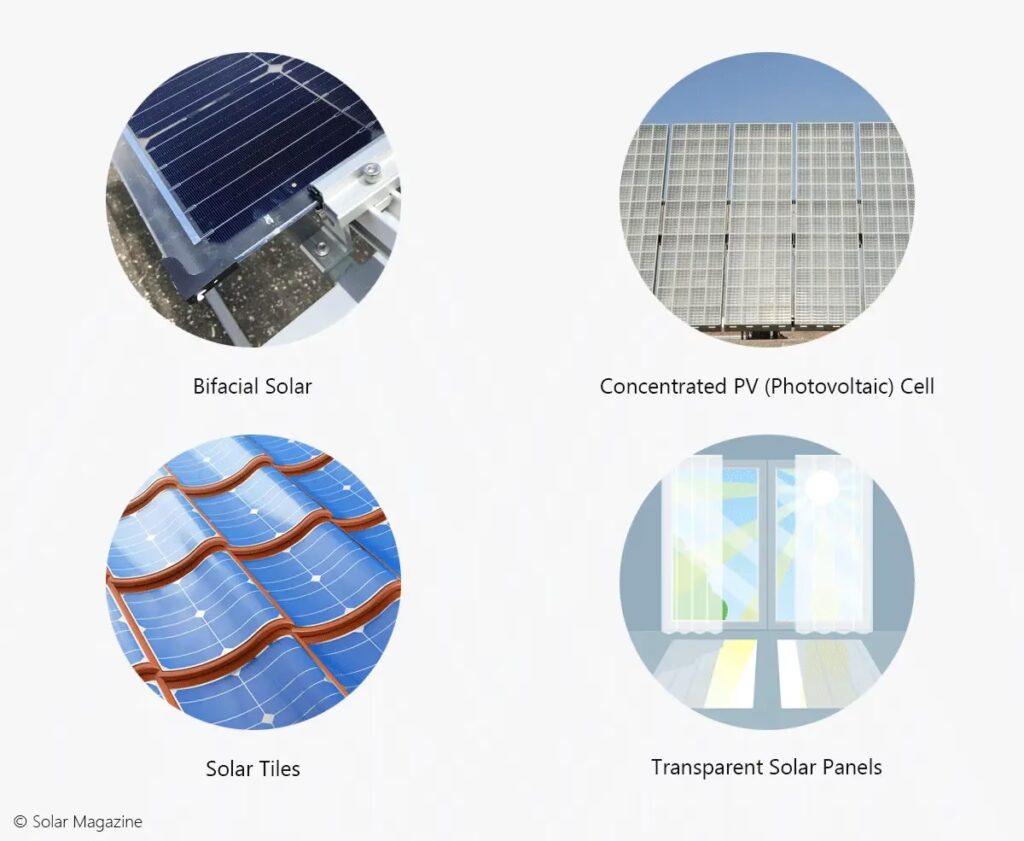 Bifacial Solar

Concentrated PV (Photovoltaic) Cell

Solar Tiles

Transparent Solar Panels

© Solar Magazine